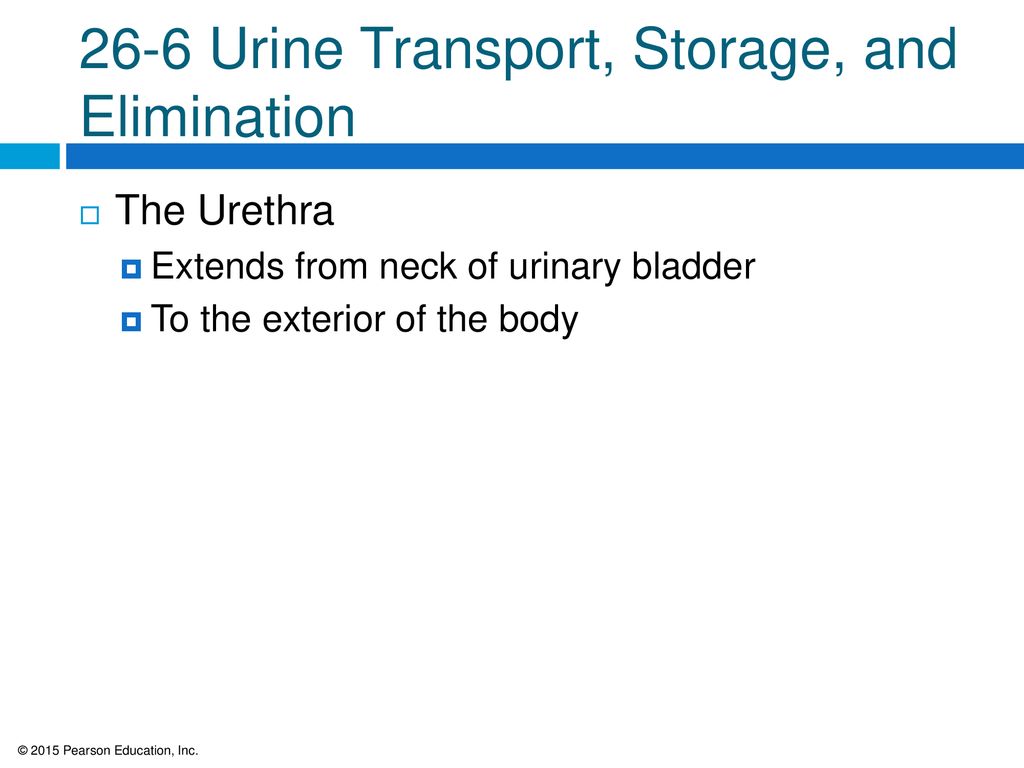 26-6 Urine Transport, Storage, and Elimination

The Urethra

Extends from neck of urinary bladder

To the exterior of the body

© 2015 Pearson Education, Inc.